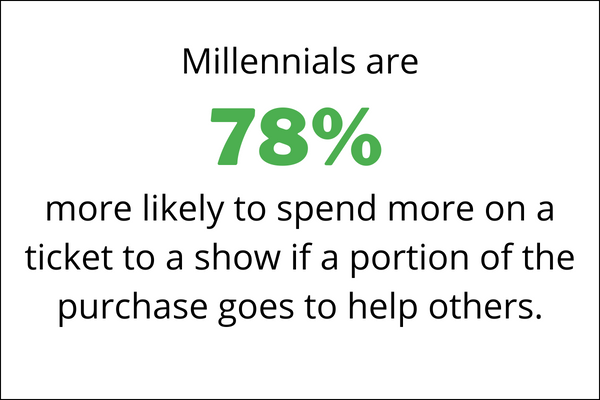 Millennials are

78%

more likely to spend more on a ticket to a show if a portion of the purchase goes to help others.